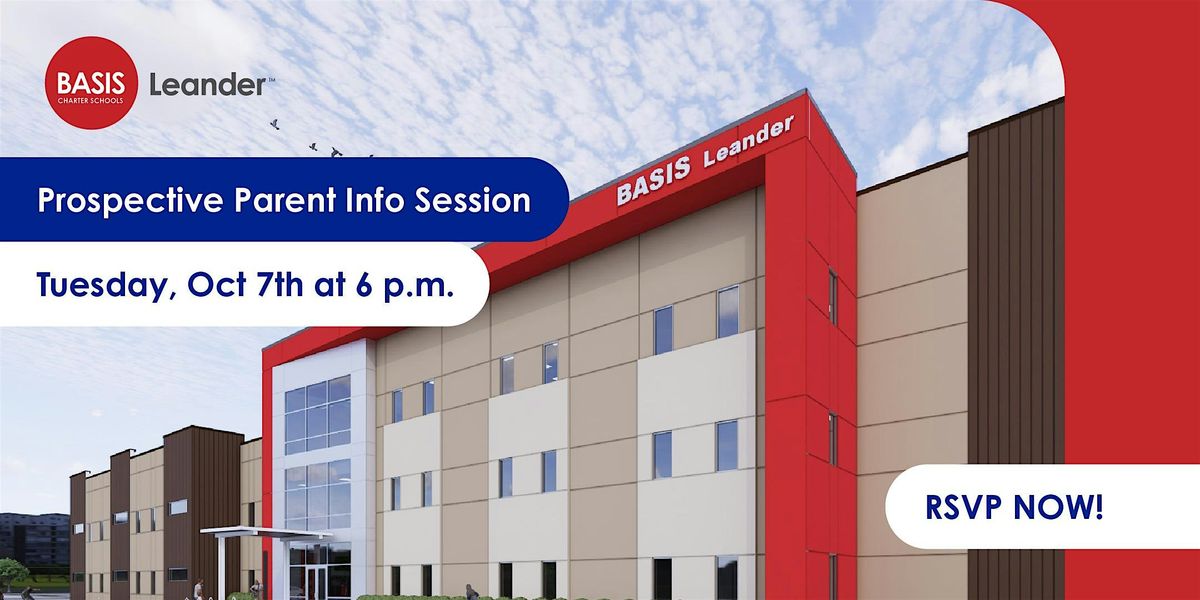 BASIS CHARTER SCHOOLS Leander™

Prospective Parent Info Session

Tuesday, Oct 7th at 6 p.m.

BASIS Leander

RSVP NOW!